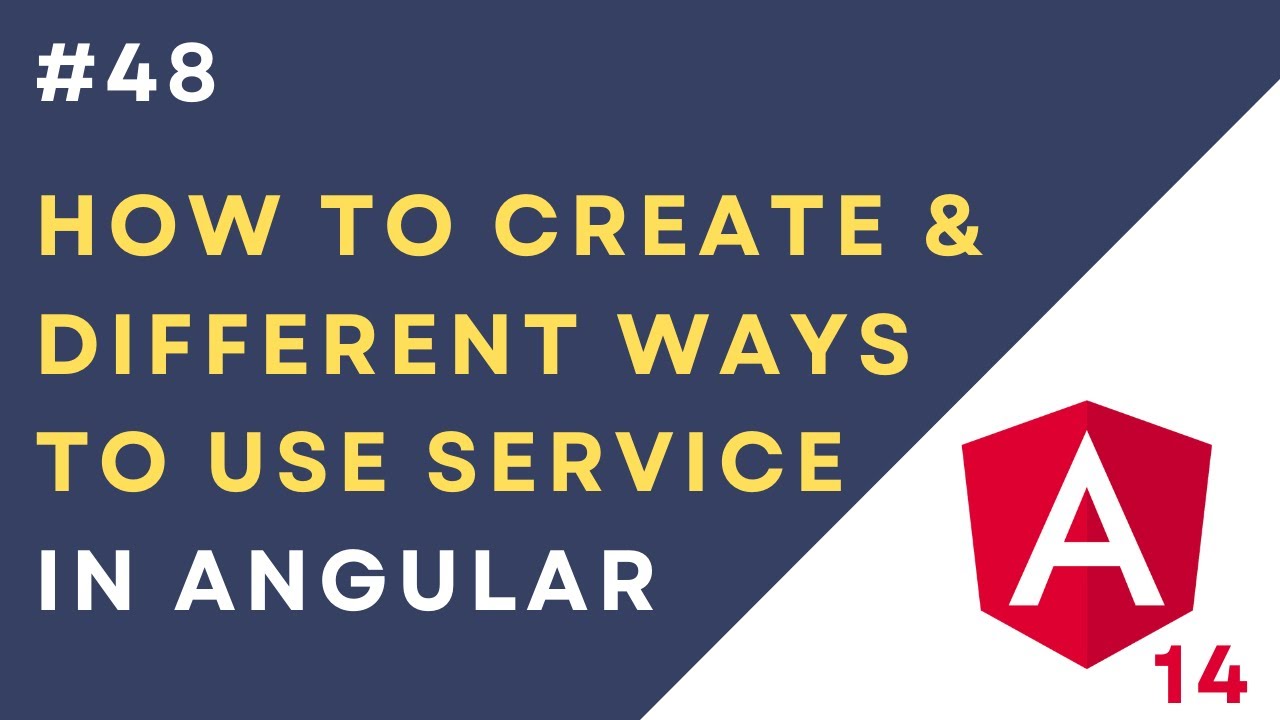 #48

HOW TO CREATE & DIFFERENT WAYS TO USE SERVICE IN ANGULAR

A

14